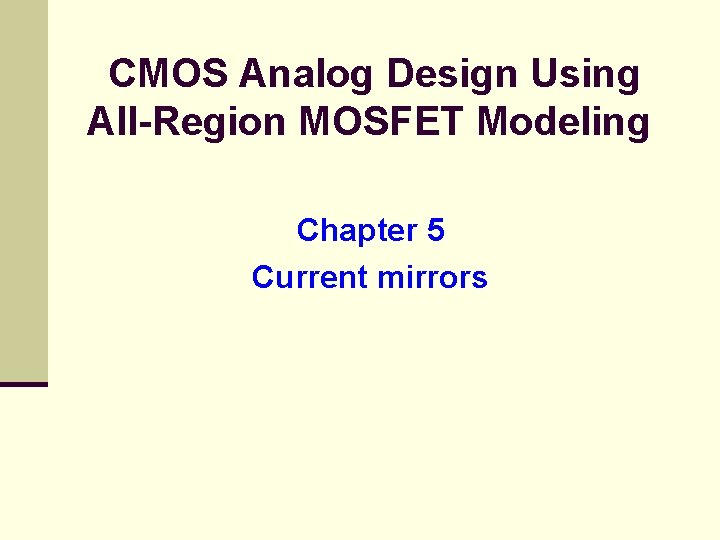 CMOS Analog Design Using All-Region MOSFET Modeling

Chapter 5
Current mirrors